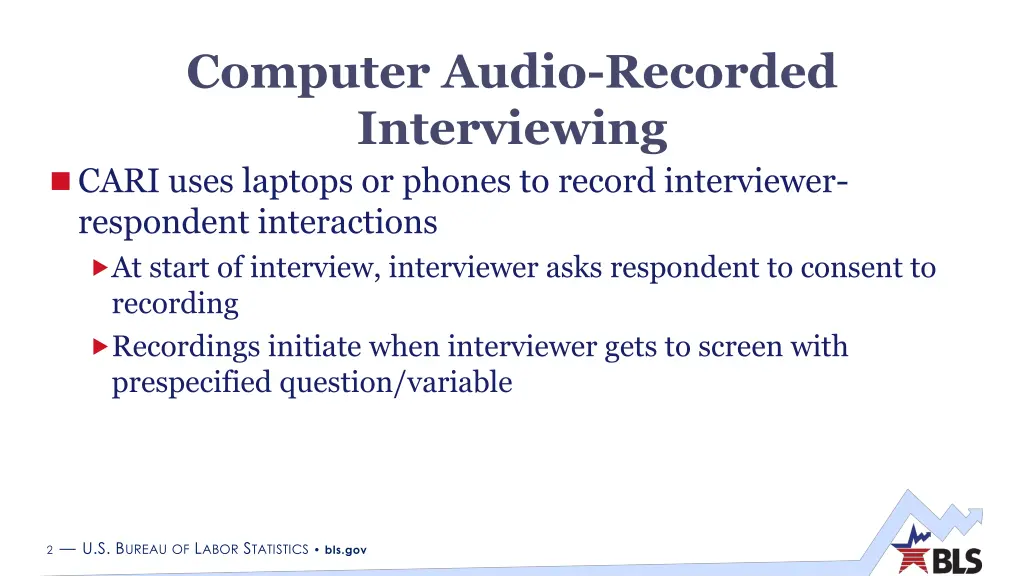 Computer Audio-Recorded Interviewing

CARI uses laptops or phones to record interviewer-respondent interactions

At start of interview, interviewer asks respondent to consent to recording

Recordings initiate when interviewer gets to screen with prespecified question/variable

2 — U.S. BUREAU OF LABOR STATISTICS • bls.gov

BLS